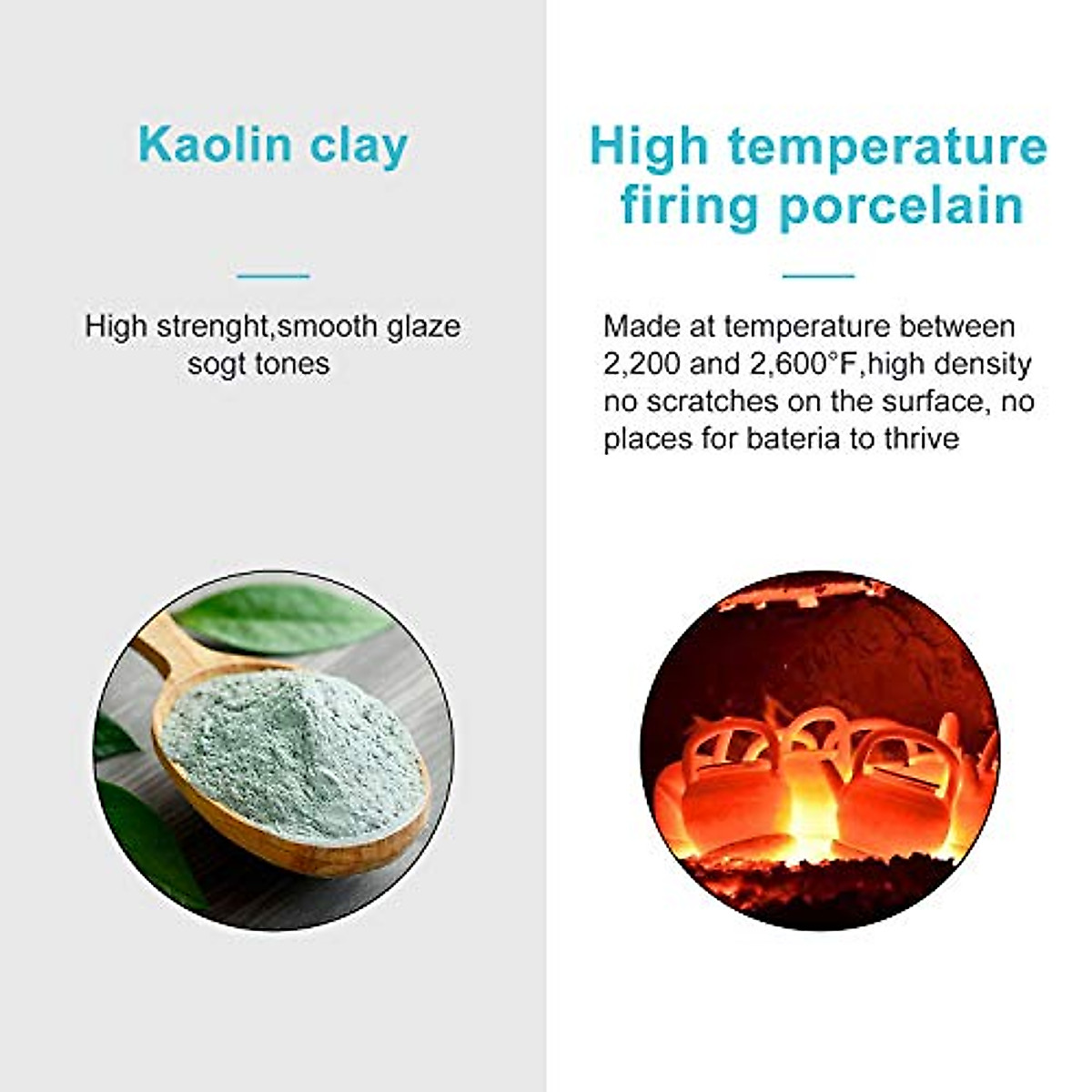 Kaolin clay

High strenght,smooth glaze sogt tones

High temperature firing porcelain

Made at temperature between 2,200 and 2,600°F,high density no scratches on the surface, no places for bateria to thrive